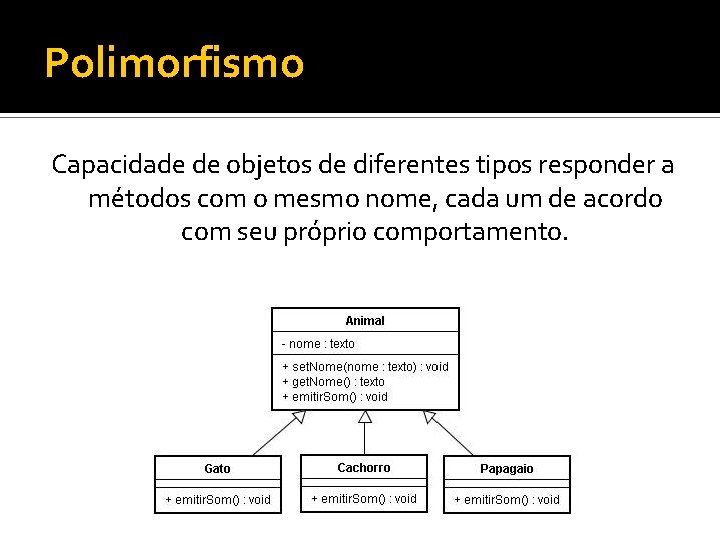 Polimorfismo

Capacidade de objetos de diferentes tipos responder a métodos com o mesmo nome, cada um de acordo com seu próprio comportamento.

Animal
- nome : texto
+ setNome(nome : texto) : void
+ getNome() : texto
+ emitirSom() : void

Gato
+ emitirSom() : void

Cachorro
+ emitirSom() : void

Papagaio
+ emitirSom() : void